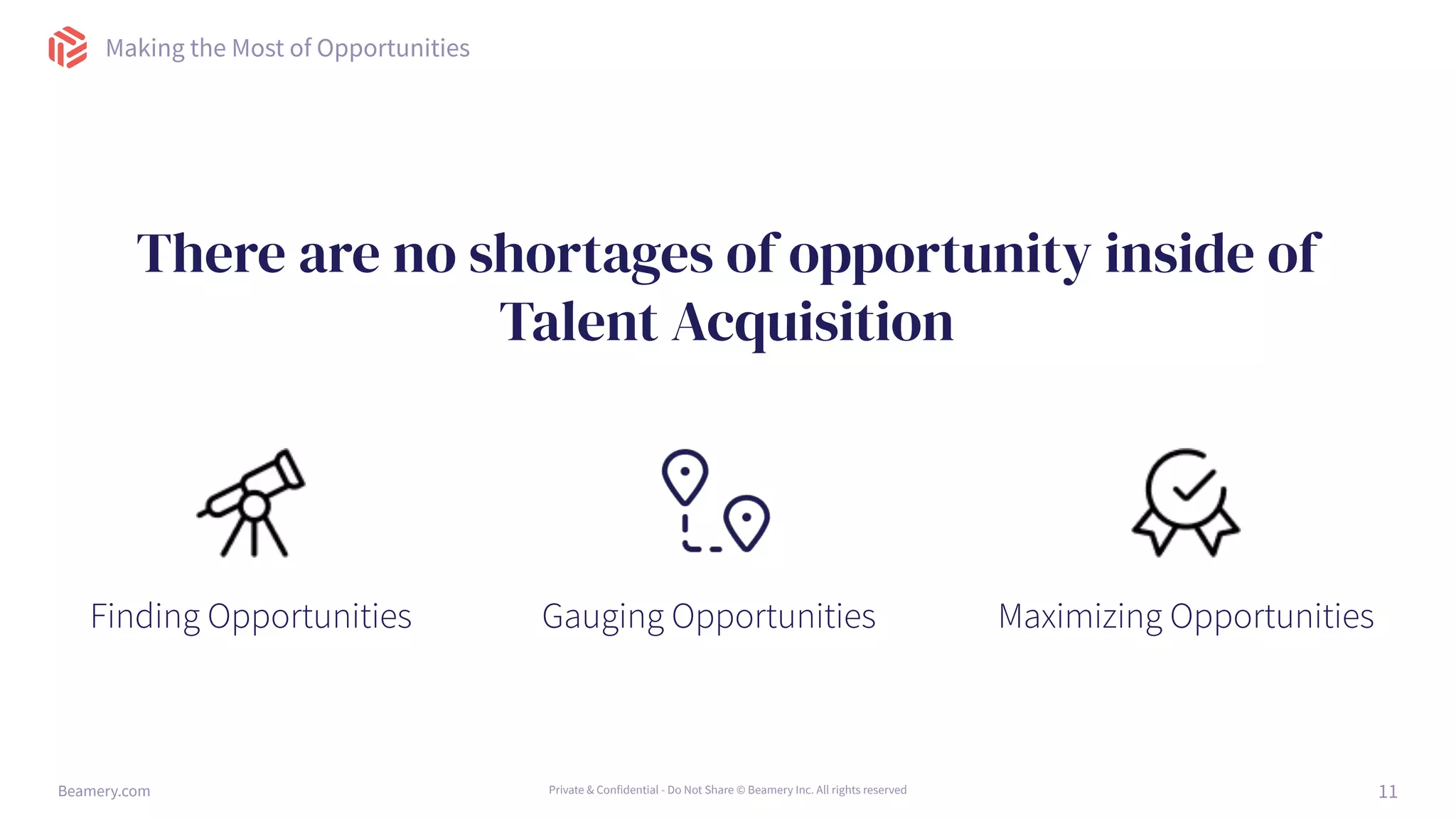 Making the Most of Opportunities

There are no shortages of opportunity inside of Talent Acquisition

Finding Opportunities

Gauging Opportunities

Maximizing Opportunities

Beamery.com

Private & Confidential - Do Not Share © Beamery Inc. All rights reserved

11